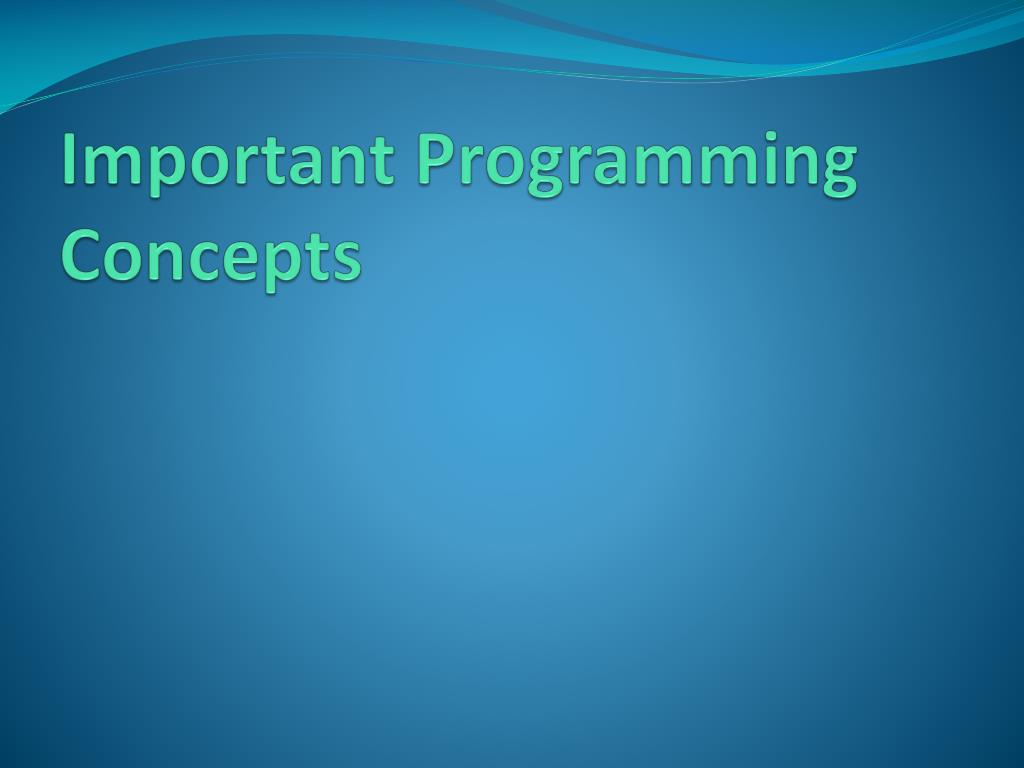 Important Programming Concepts